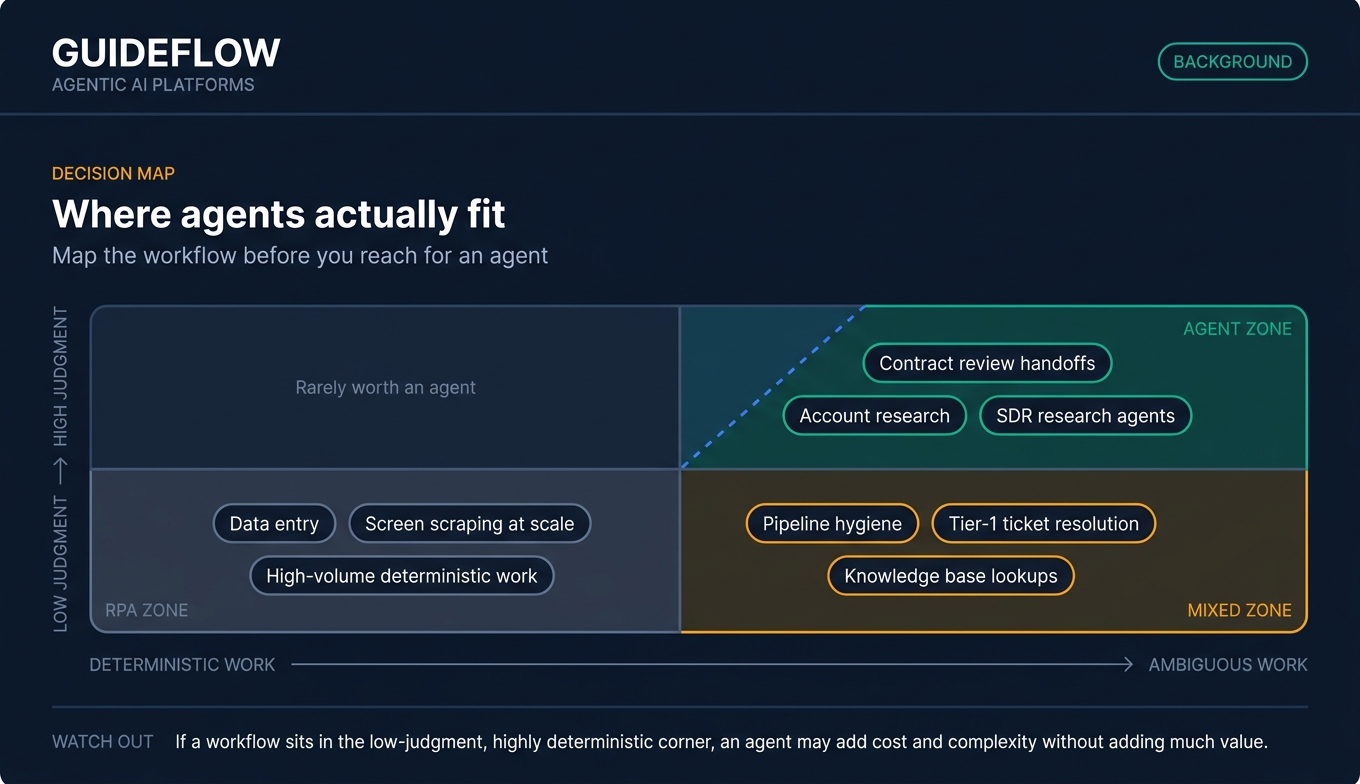 GUIDEFLOW
AGENTIC AI PLATFORMS

BACKGROUND

DECISION MAP

Where agents actually fit

Map the workflow before you reach for an agent

LOW JUDGMENT → HIGH JUDGMENT

Rarely worth an agent

AGENT ZONE

Contract review handoffs

Account research

SDR research agents

Data entry

Screen scraping at scale

High-volume deterministic work

RPA ZONE

Pipeline hygiene

Tier-1 ticket resolution

Knowledge base lookups

MIXED ZONE

DETERMINISTIC WORK → AMBIGUOUS WORK

WATCH OUT If a workflow sits in the low-judgment, highly deterministic corner, an agent may add cost and complexity without adding much value.